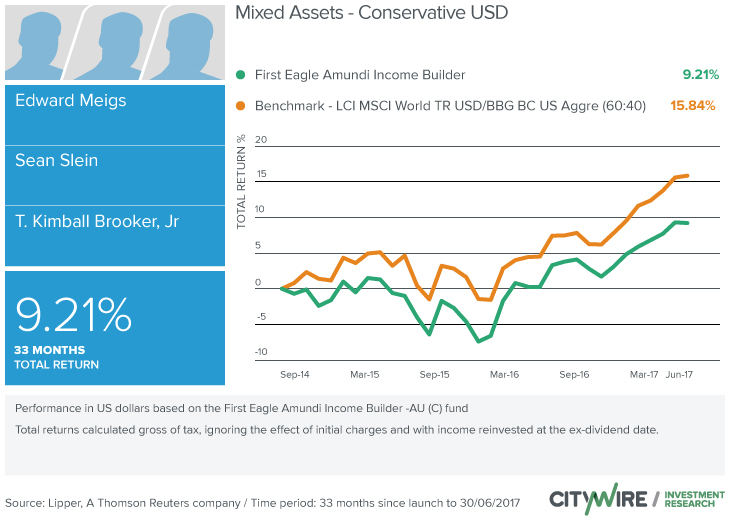 Edward Meigs

Sean Slein

T. Kimball Brooker, Jr

9.21%
33 MONTHS
TOTAL RETURN

Mixed Assets - Conservative USD

First Eagle Amundi Income Builder 9.21%

Benchmark - LCI MSCI World TR USD/BBG BC US Aggre (60:40) 15.84%

TOTAL RETURN %

20
15
10
5
0
-5
-10

Sep-14 Mar-15 Sep-15 Mar-16 Sep-16 Mar-17 Jun-17

Performance in US dollars based on the First Eagle Amundi Income Builder -AU (C) fund

Total returns calculated gross of tax, ignoring the effect of initial charges and with income reinvested at the ex-dividend date.

Source: Lipper, A Thomson Reuters company / Time period: 33 months since launch to 30/06/2017

CITYWIRE / INVESTMENT RESEARCH